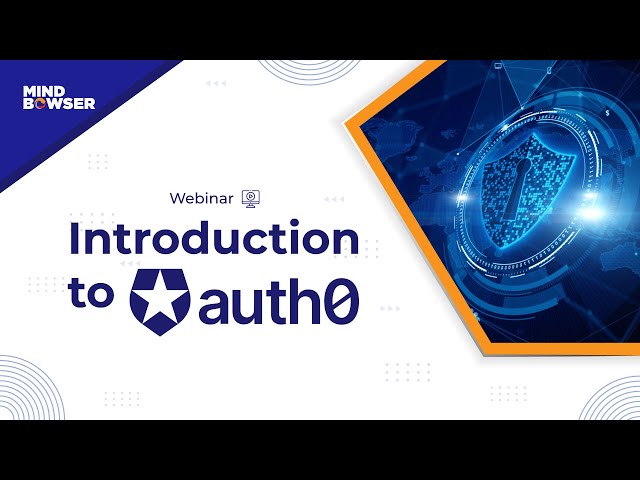 MIND BOWSER

Webinar

Introduction to auth0